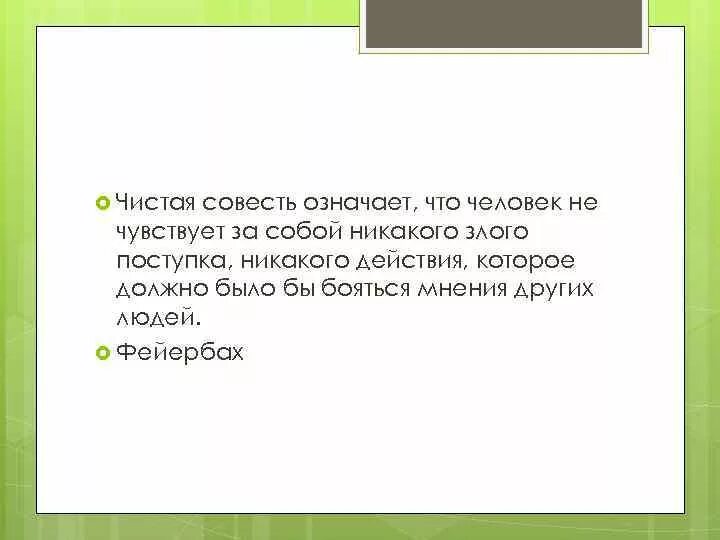 Чистая совесть означает, что человек не чувствует за собой никакого злого поступка, никакого действия, которое должно было бы бояться мнения других людей.

Фейербах